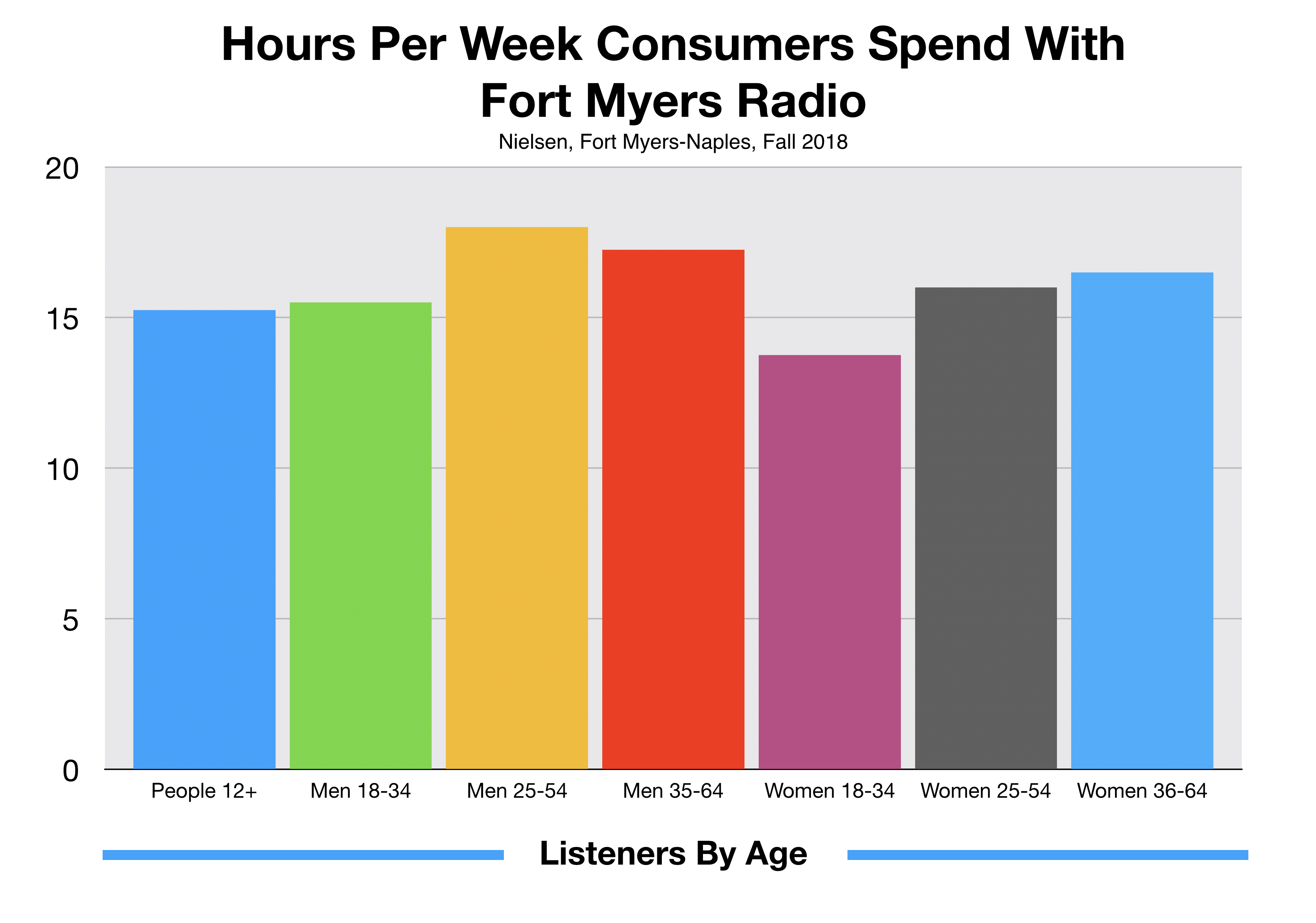 Hours Per Week Consumers Spend With Fort Myers Radio

Nielsen, Fort Myers-Naples, Fall 2018

20
15
10
5
0

People 12+
Men 18-34
Men 25-54
Men 35-64
Women 18-34
Women 25-54
Women 36-64

Listeners By Age